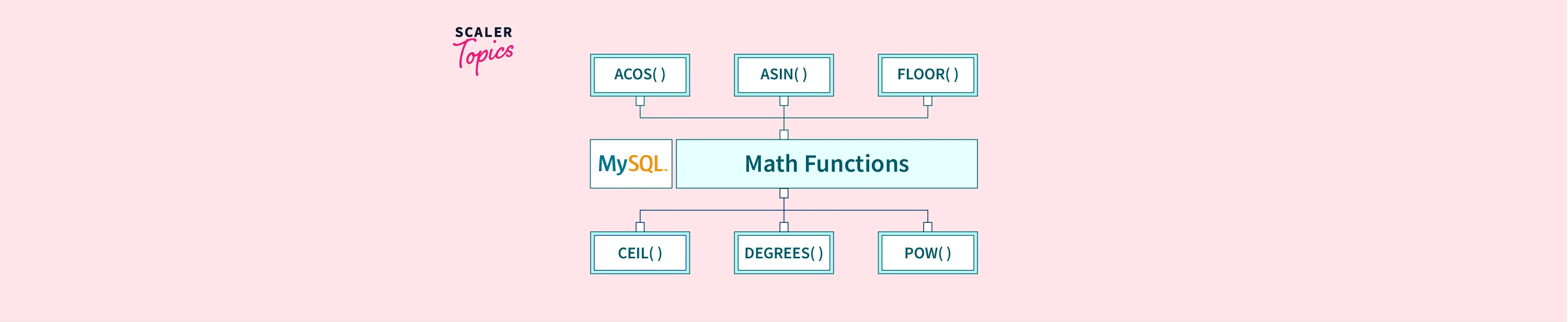 SCALER Topics

ACOS( )
ASIN( )
FLOOR( )

MySQL
Math Functions

CEIL( )
DEGREES( )
POW( )